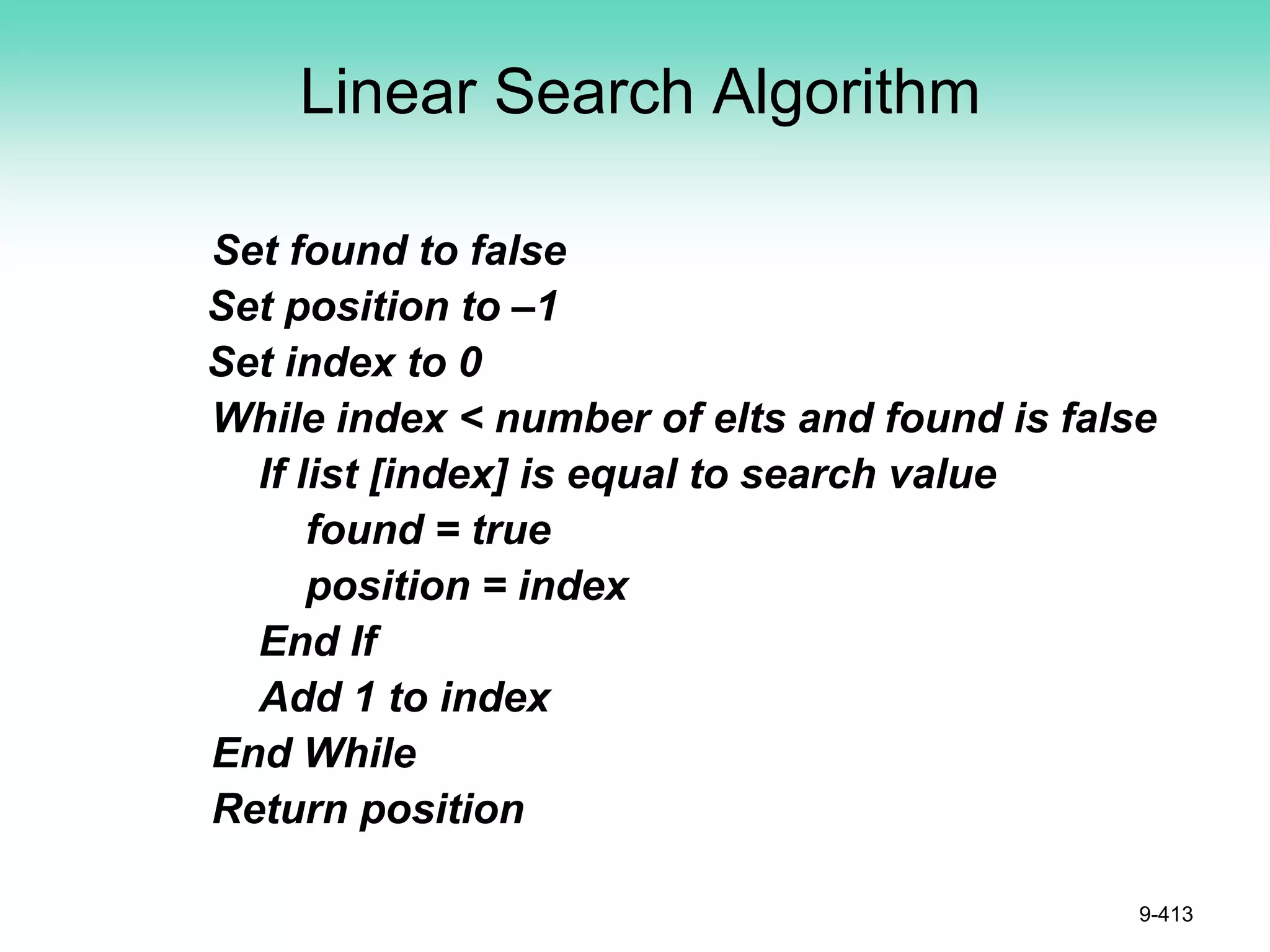 Linear Search Algorithm

Set found to false
Set position to –1
Set index to 0
While index < number of elts and found is false
If list [index] is equal to search value
found = true
position = index
End If
Add 1 to index
End While
Return position

9-413